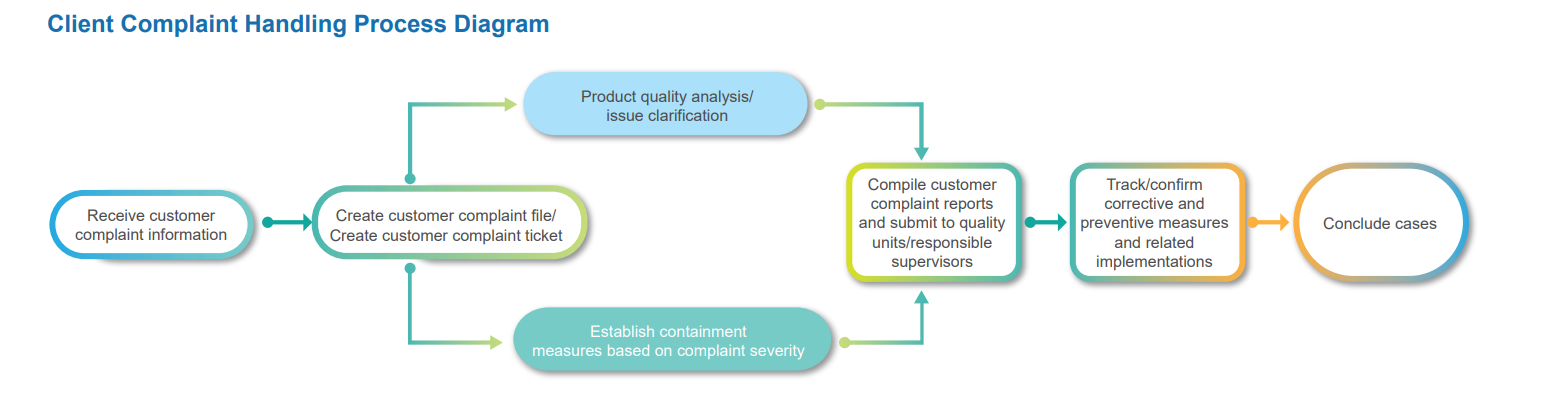 Client Complaint Handling Process Diagram

Receive customer complaint information

Create customer complaint file/ Create customer complaint ticket

Product quality analysis/ issue clarification

Establish containment measures based on complaint severity

Compile customer complaint reports and submit to quality units/responsible supervisors

Track/confirm corrective and preventive measures and related implementations

Conclude cases